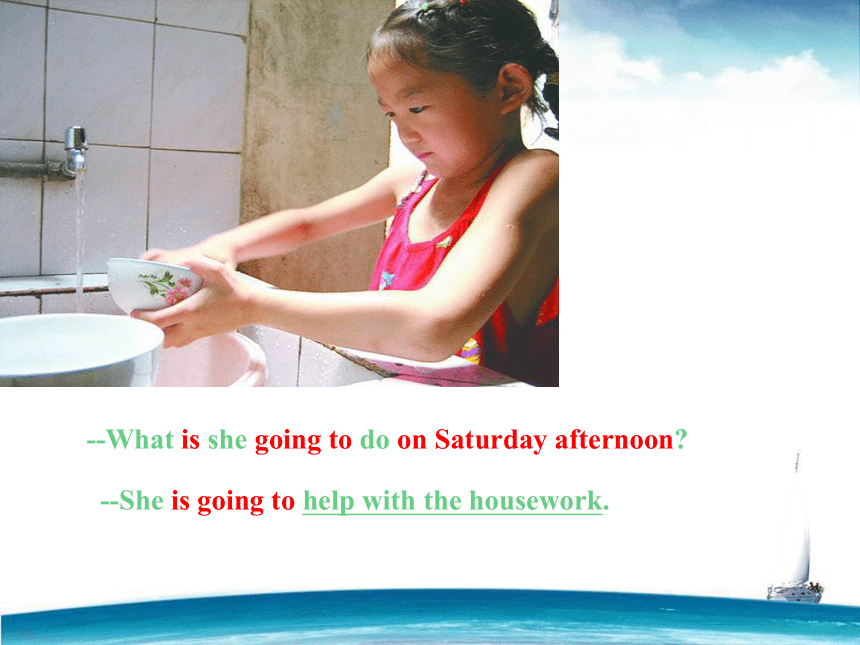 --What is she going to do on Saturday afternoon?

--She is going to help with the housework.